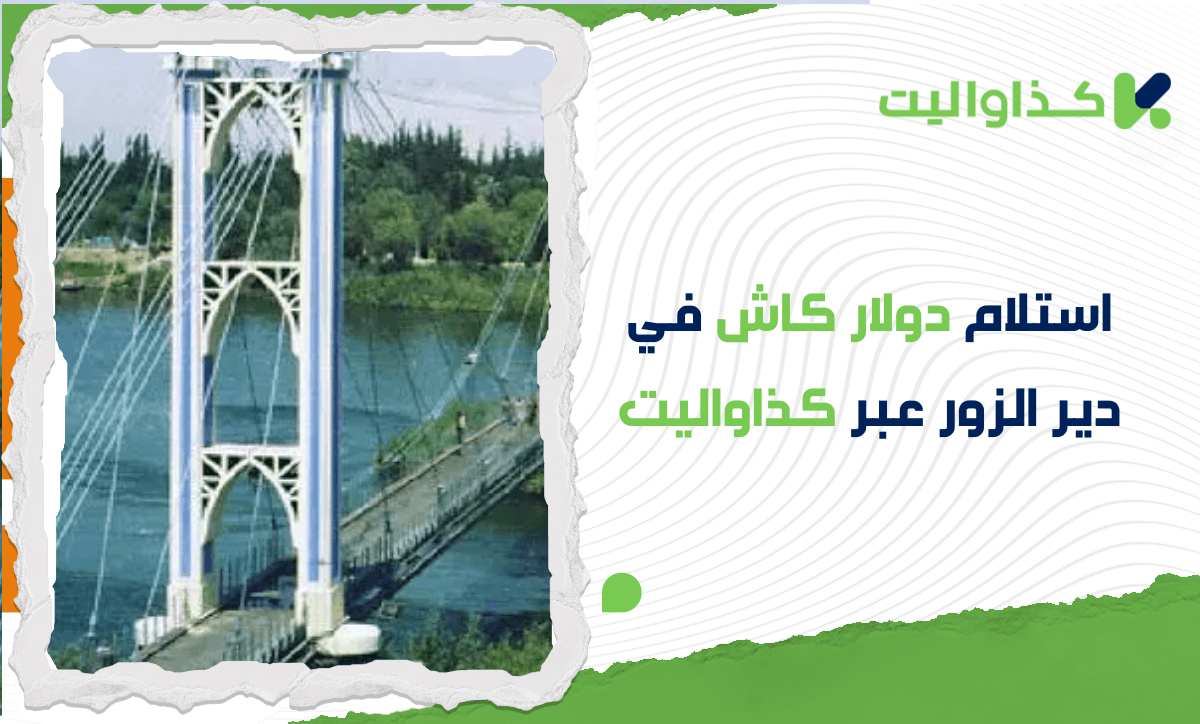 كذاواليت

استلام دولار كاش في دير الزور عبر كذاواليت